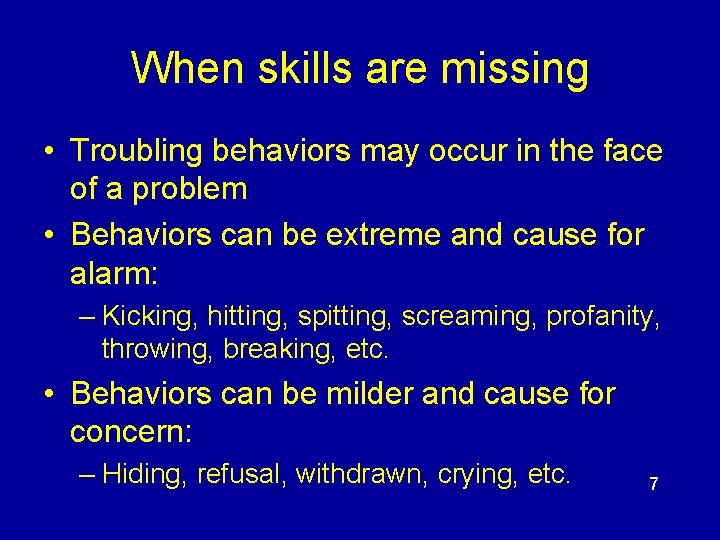 When skills are missing

• Troubling behaviors may occur in the face of a problem

• Behaviors can be extreme and cause for alarm:

– Kicking, hitting, spitting, screaming, profanity, throwing, breaking, etc.

• Behaviors can be milder and cause for concern:

– Hiding, refusal, withdrawn, crying, etc.

7